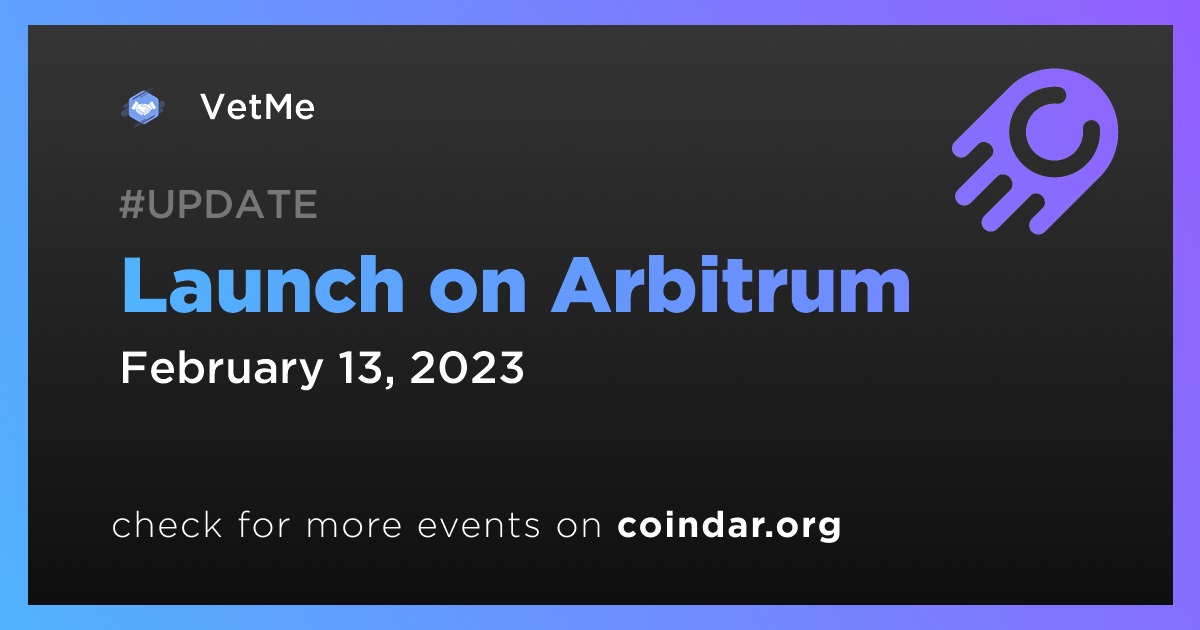 VetMe

#UPDATE

Launch on Arbitrum

February 13, 2023

check for more events on coindar.org